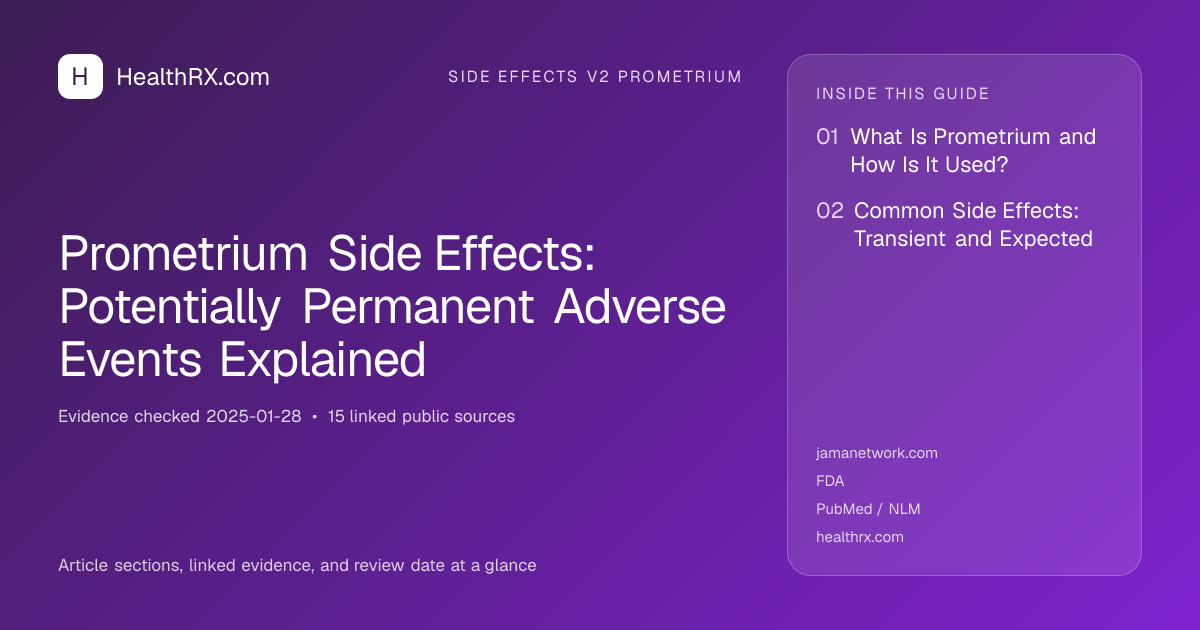 H
HealthRX.com

SIDE EFFECTS V2 PROMETRIUM

Prometrium Side Effects: Potentially Permanent Adverse Events Explained

Evidence checked 2025-01-28 • 15 linked public sources

Article sections, linked evidence, and review date at a glance

INSIDE THIS GUIDE

01 What Is Prometrium and How Is It Used?

02 Common Side Effects: Transient and Expected

jamanetwork.com
FDA
PubMed / NLM
healthrx.com